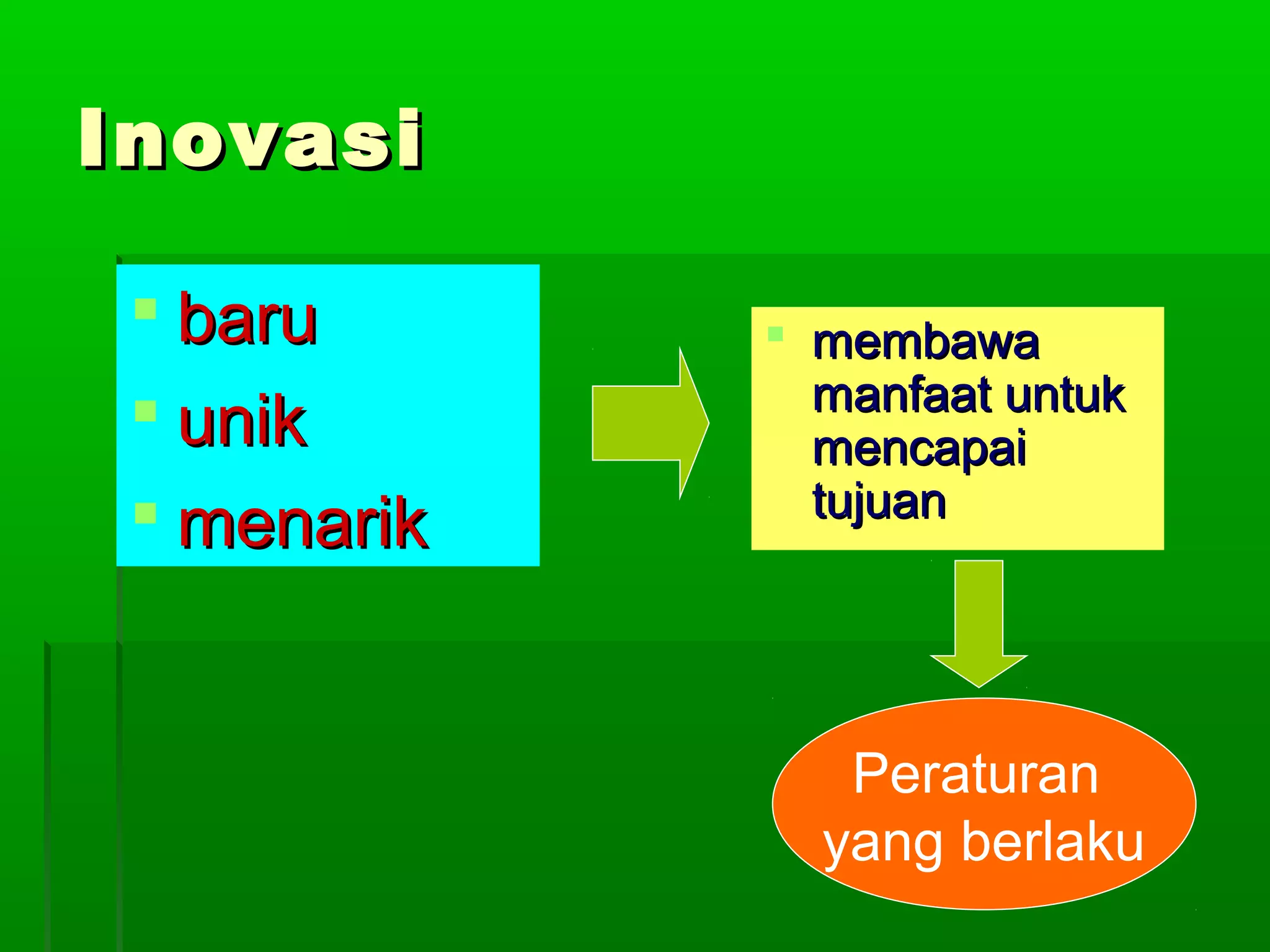 Inovasi

- baru
- unik
- menarik

- membawa manfaat untuk mencapai tujuan

Peraturan yang berlaku